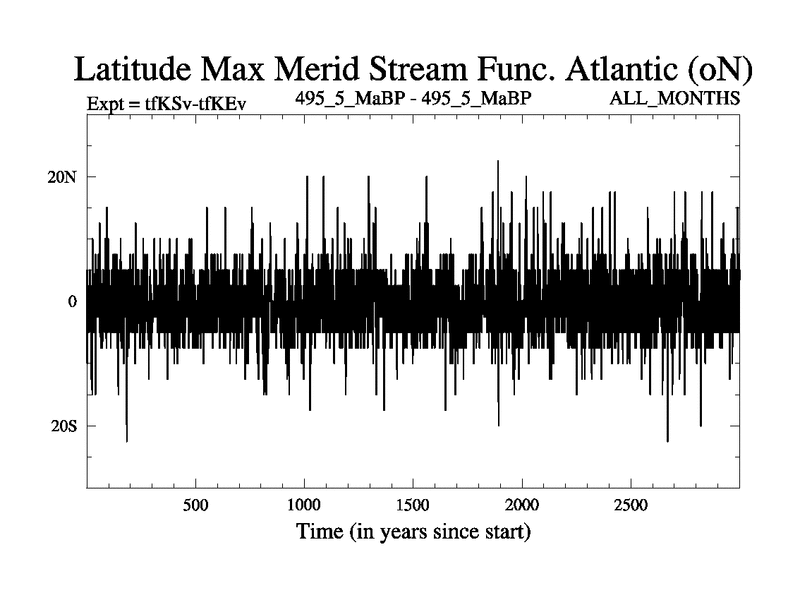 Latitude Max Merid Stream Func. Atlantic (oN)

Expt = tfKSv-tfKEv

495_5_MaBP - 495_5_MaBP

ALL_MONTHS

20N

0

20S

500

1000

1500

2000

2500

Time (in years since start)